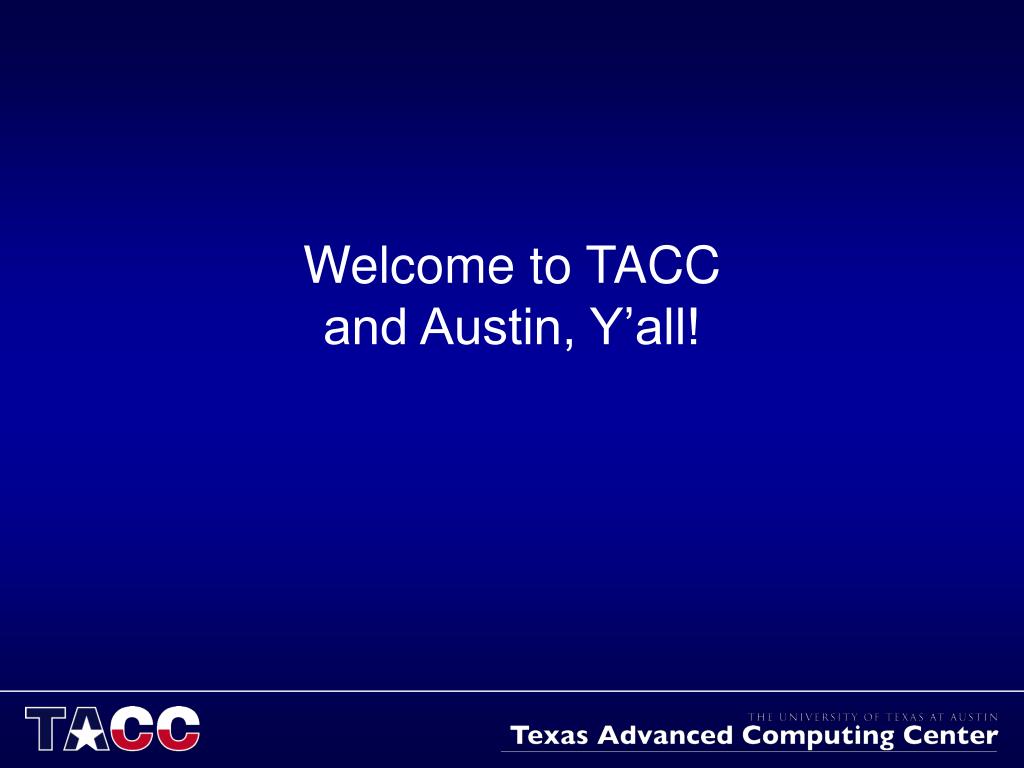 Welcome to TACC
and Austin, Y’all!

TACC

THE UNIVERSITY OF TEXAS AT AUSTIN
Texas Advanced Computing Center